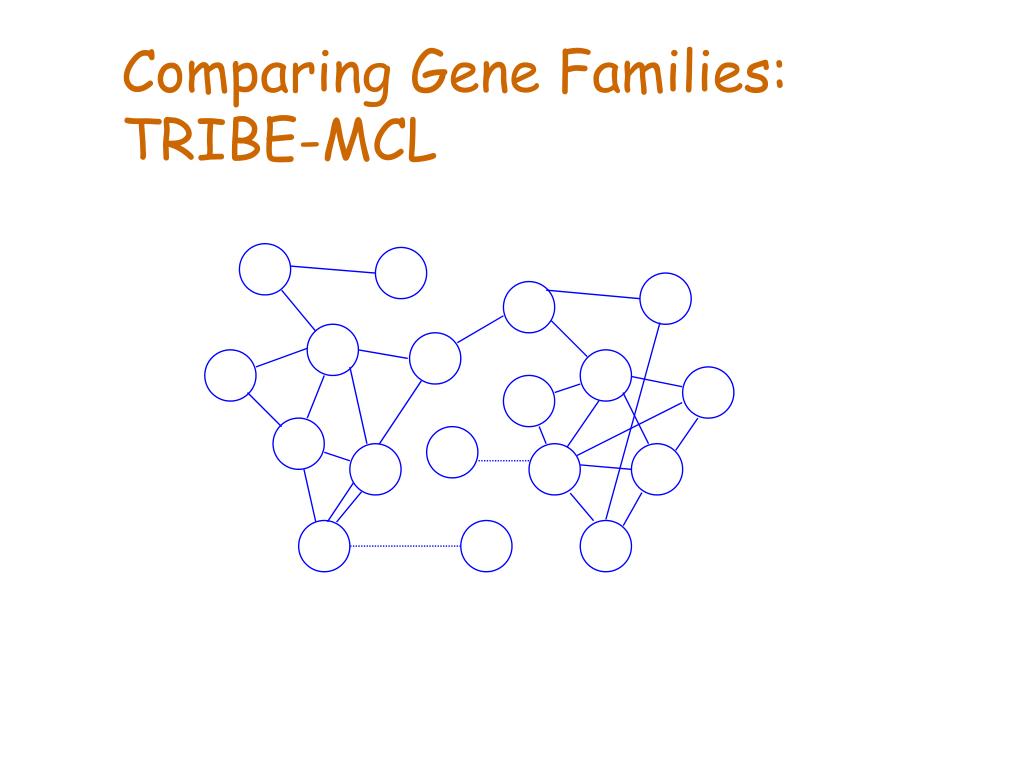 Comparing Gene Families: TRIBE-MCL